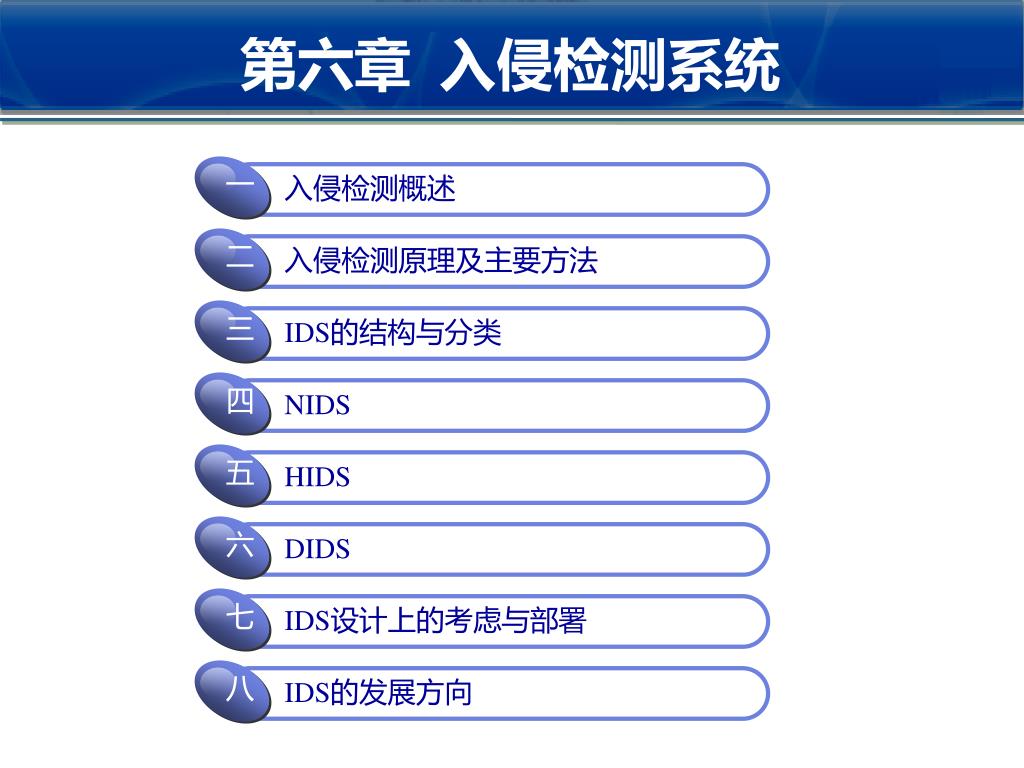 第六章 入侵检测系统

一 入侵检测概述

二 入侵检测原理及主要方法

三 IDS的结构与分类

四 NIDS

五 HIDS

六 DIDS

七 IDS设计上的考虑与部署

八 IDS的发展方向